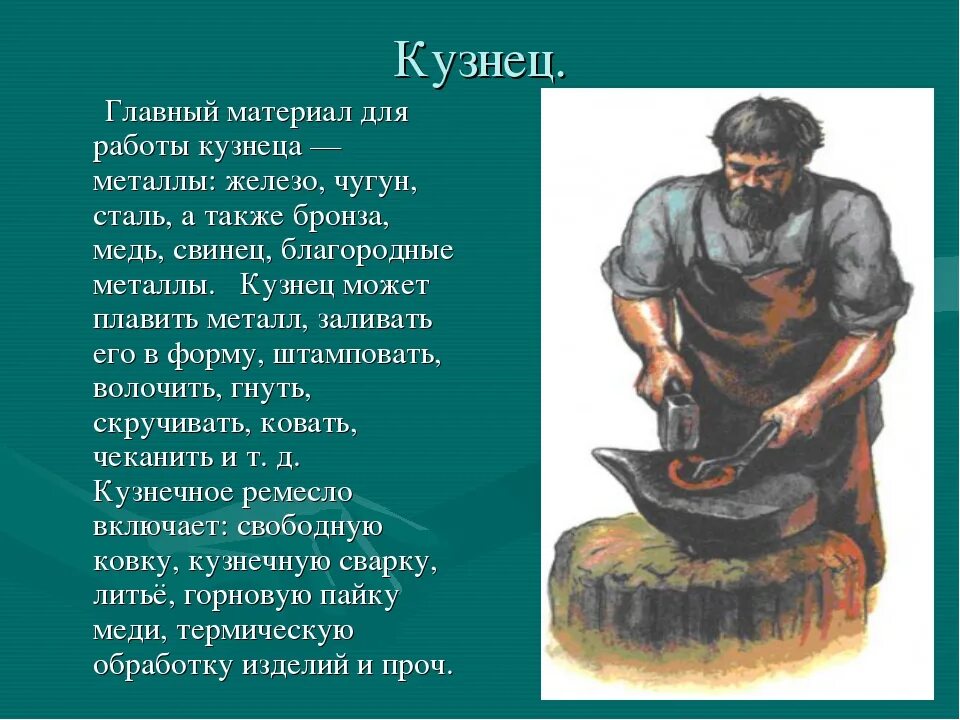 Кузнец.

Главный материал для работы кузнеца — металлы: железо, чугун, сталь, а также бронза, медь, свинец, благородные металлы. Кузнец может плавить металл, заливать его в форму, штамповать, волочить, гнуть, скручивать, ковать, чеканить и т. д. Кузнечное ремесло включает: свободную ковку, кузнечную сварку, литьё, горновую пайку меди, термическую обработку изделий и проч.